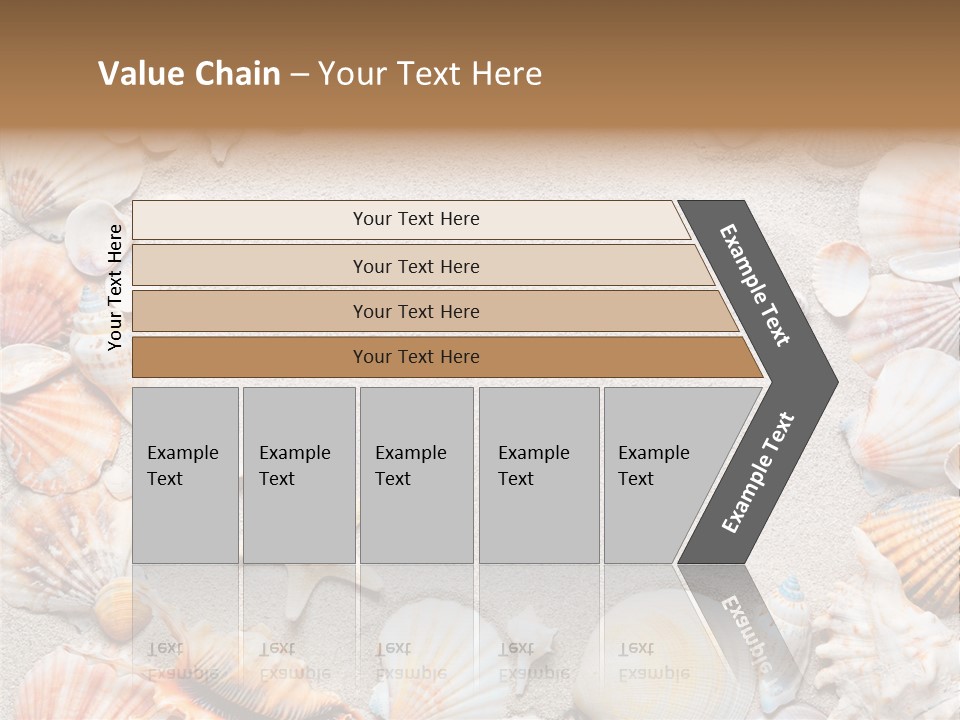 Value Chain – Your Text Here

Your Text Here

Your Text Here

Your Text Here

Your Text Here

Your Text Here

Example Text

Example Text

Example Text

Example Text

Example Text

Example Text

Example Text